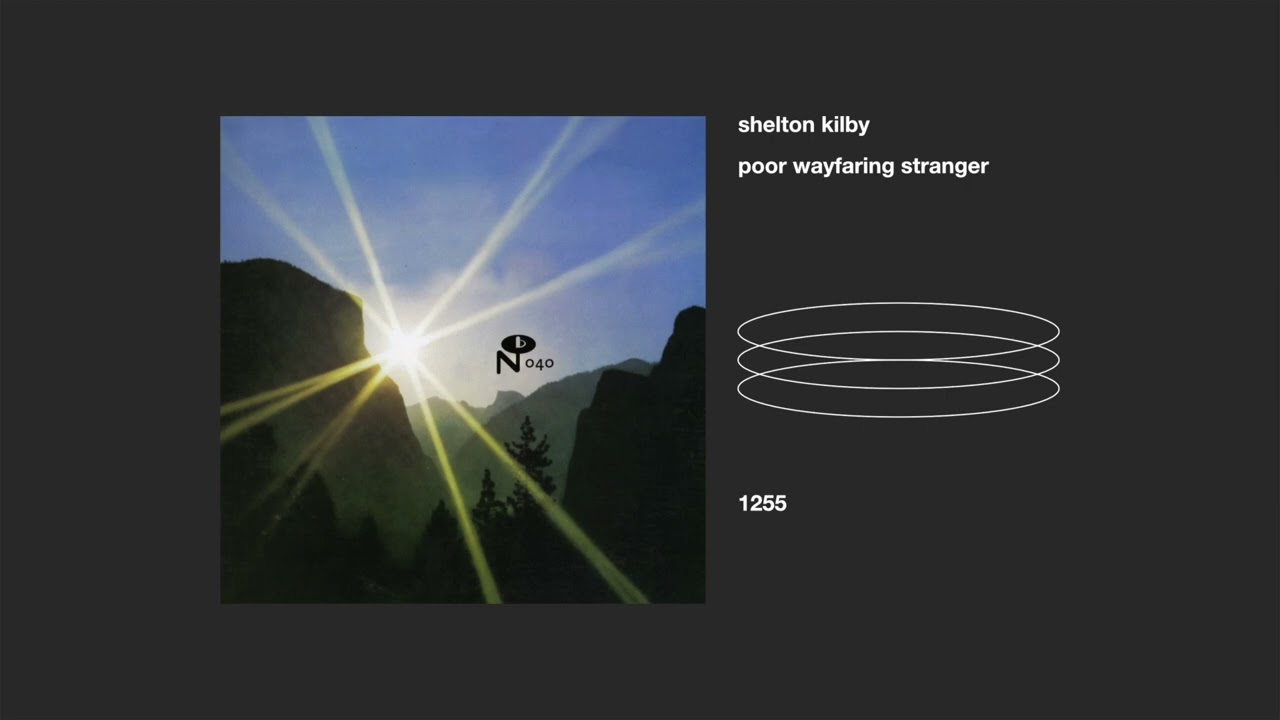 N 040

shelton kilby

poor wayfaring stranger

1255